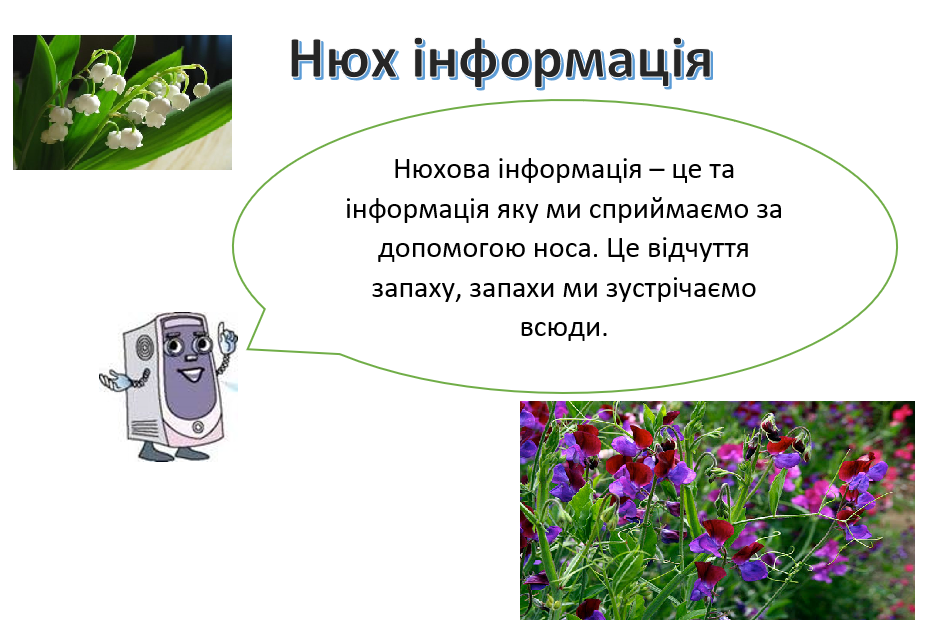 Нюх інформація

Нюхова інформація – це та інформація яку ми сприймаємо за допомогою носа. Це відчуття запаху, запахи ми зустрічаємо всюди.